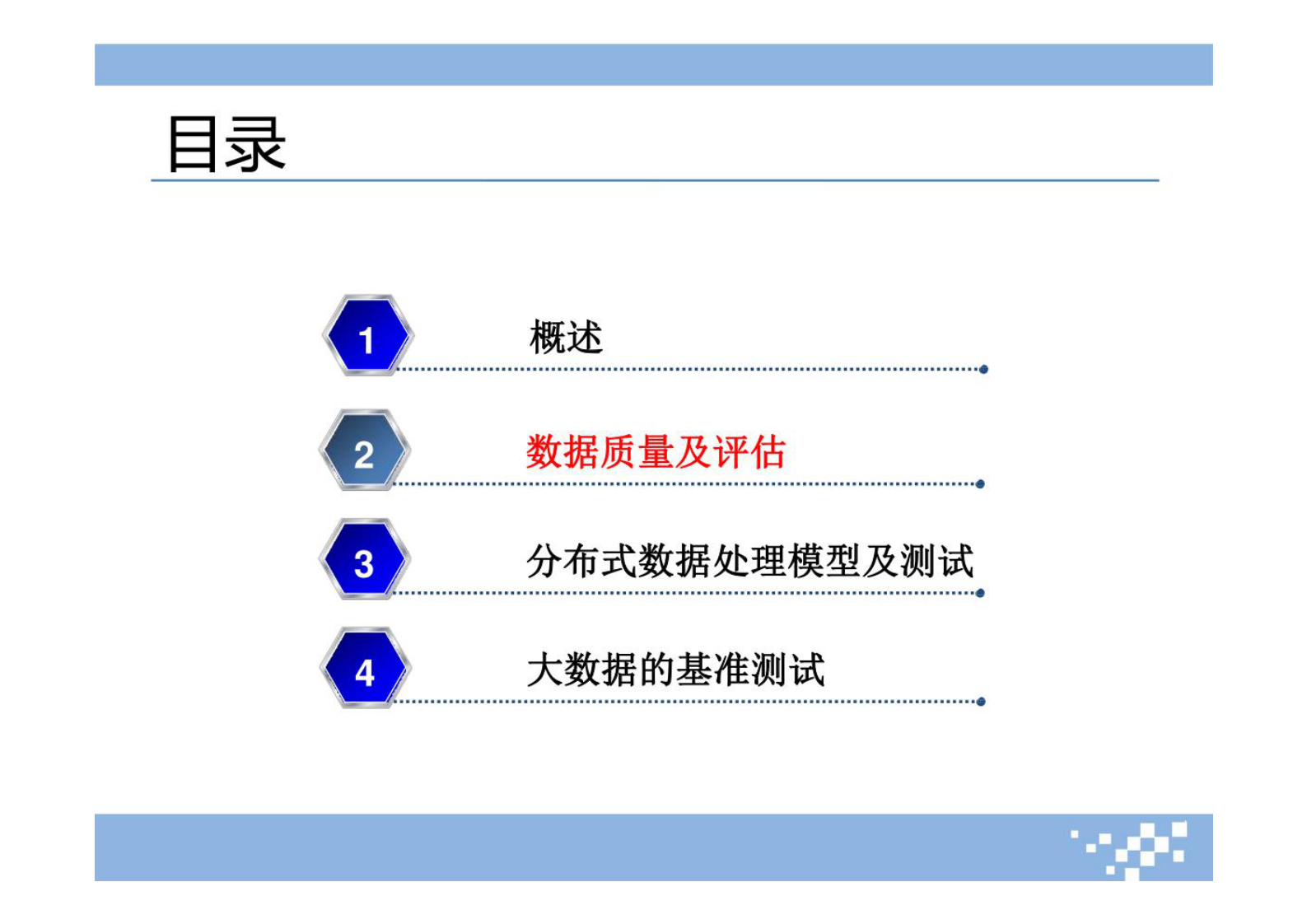 目录

1 概述

2 数据质量及评估

3 分布式数据处理模型及测试

4 大数据的基准测试